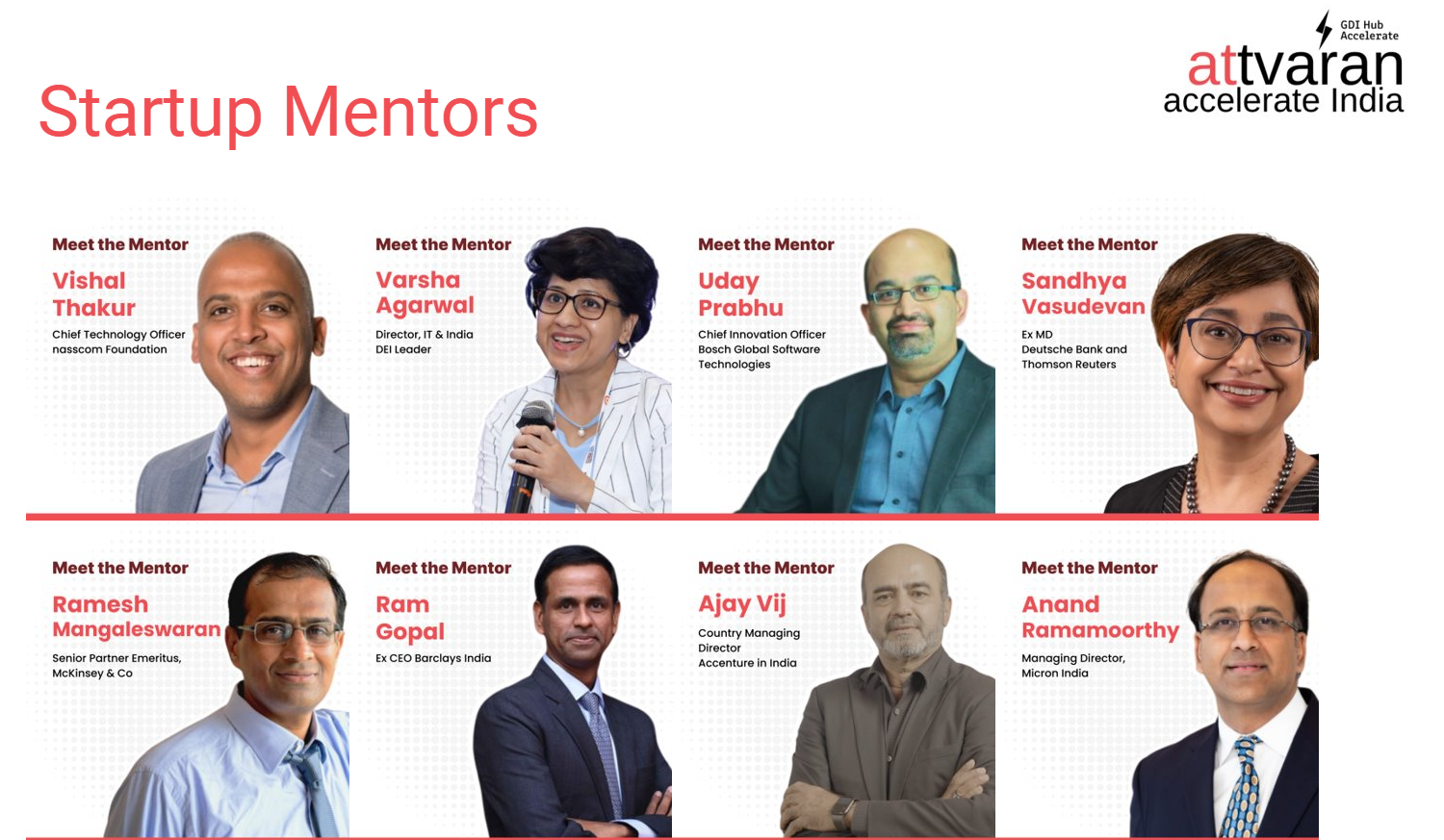 Startup Mentors

GDI Hub Accelerate
attvaran
accelerate India

Meet the Mentor
Vishal Thakur
Chief Technology Officer
nasscom Foundation

Meet the Mentor
Varsha Agarwal
Director, IT & India
DEI Leader

Meet the Mentor
Uday Prabhu
Chief Innovation Officer
Bosch Global Software Technologies

Meet the Mentor
Sandhya Vasudevan
Ex MD
Deutsche Bank and Thomson Reuters

Meet the Mentor
Ramesh Mangaleswaran
Senior Partner Emeritus,
McKinsey & Co

Meet the Mentor
Ram Gopal
Ex CEO Barclays India

Meet the Mentor
Ajay Vij
Country Managing Director
Accenture in India

Meet the Mentor
Anand Ramamoorthy
Managing Director,
Micron India